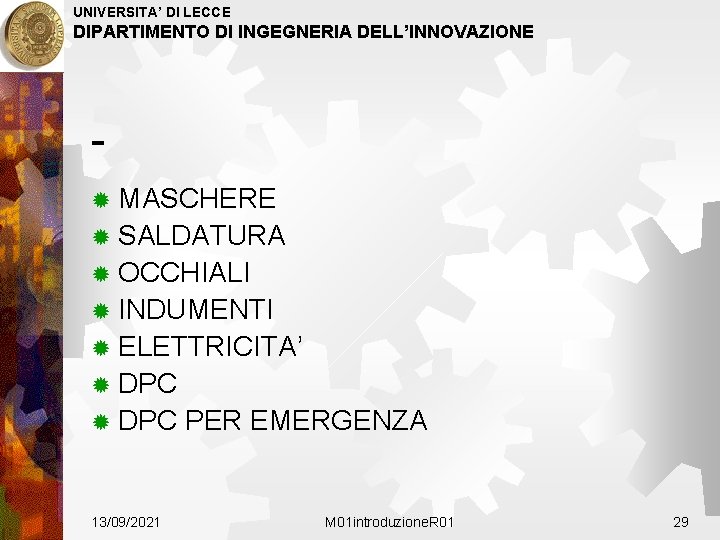 UNIVERSITA' DI LECCE
DIPARTIMENTO DI INGEGNERIA DELL'INNOVAZIONE

-

MASCHERE
SALDATURA
OCCHIALI
INDUMENTI
ELETTRICITA'
DPC
DPC PER EMERGENZA

13/09/2021
M01introduzioneR01
29